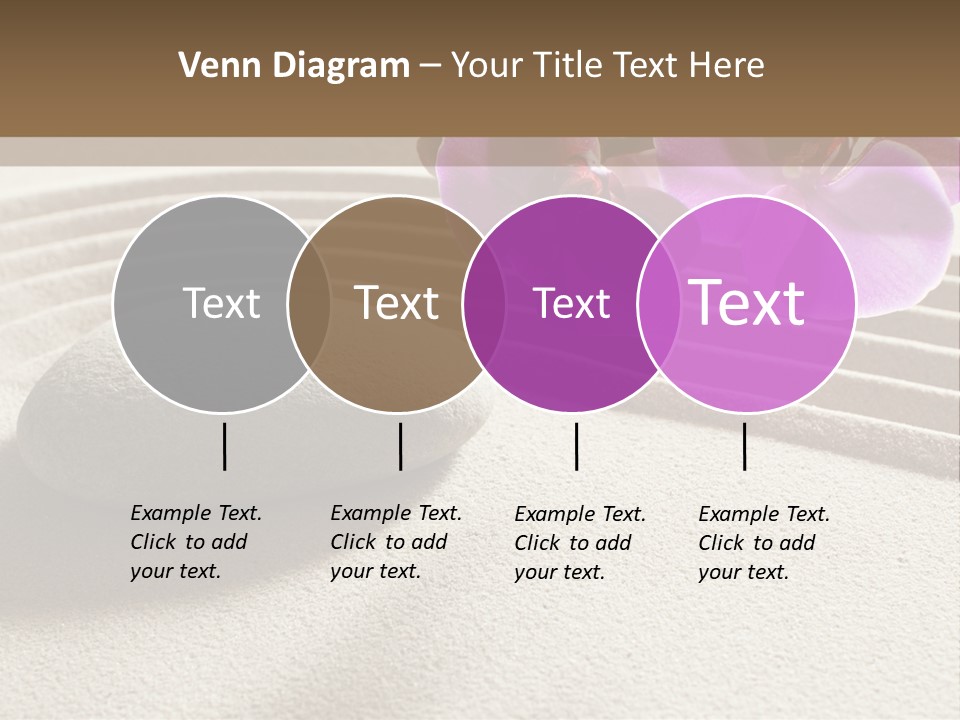 Venn Diagram – Your Title Text Here

Text

Text

Text

Text

Example Text. Click to add your text.

Example Text. Click to add your text.

Example Text. Click to add your text.

Example Text. Click to add your text.